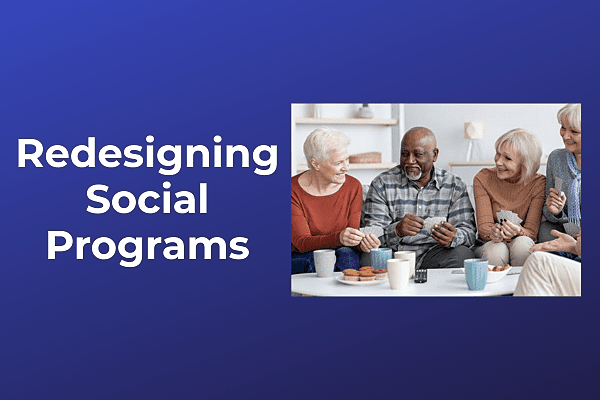 Redesigning Social Programs